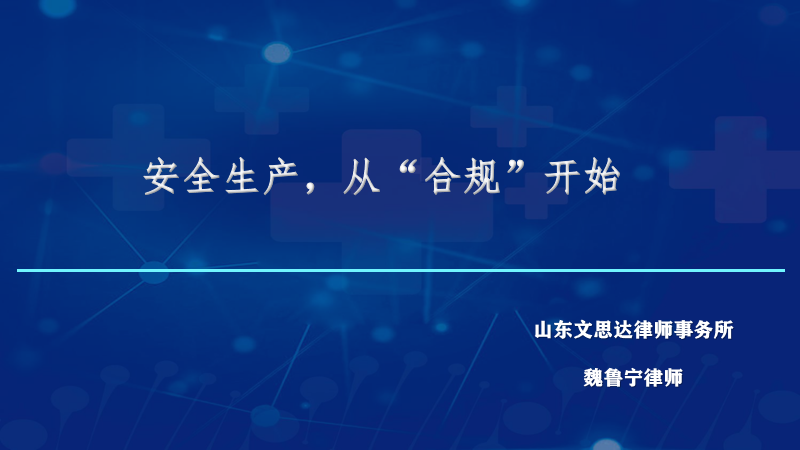 安全生产，从“合规”开始

山东文思达律师事务所

魏鲁宁律师